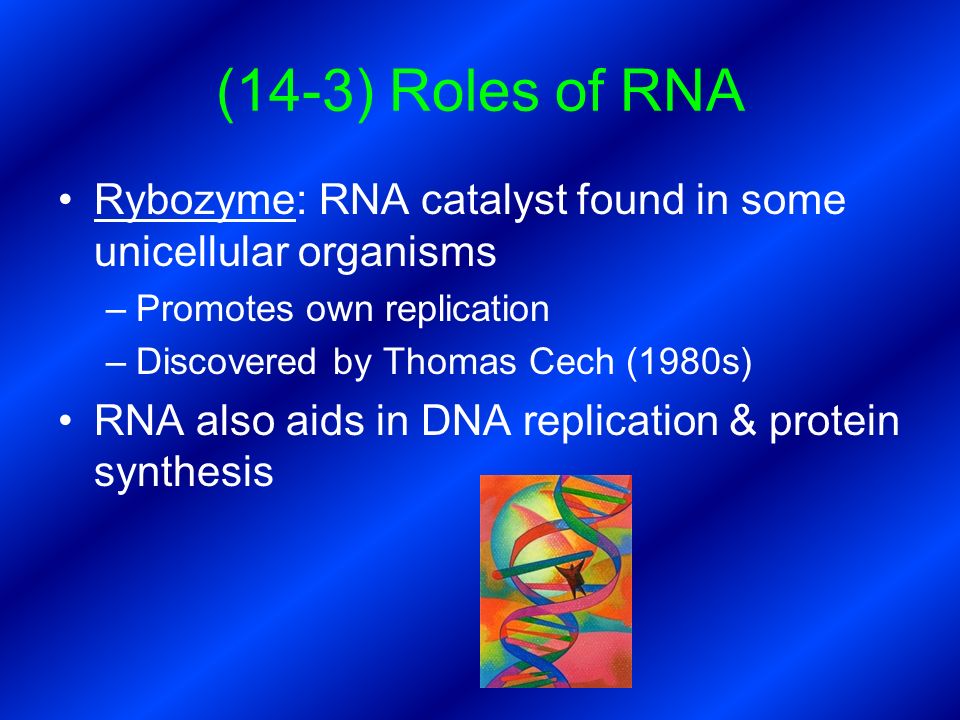 (14-3) Roles of RNA

• Rybozyme: RNA catalyst found in some unicellular organisms
  – Promotes own replication
  – Discovered by Thomas Cech (1980s)
• RNA also aids in DNA replication & protein synthesis